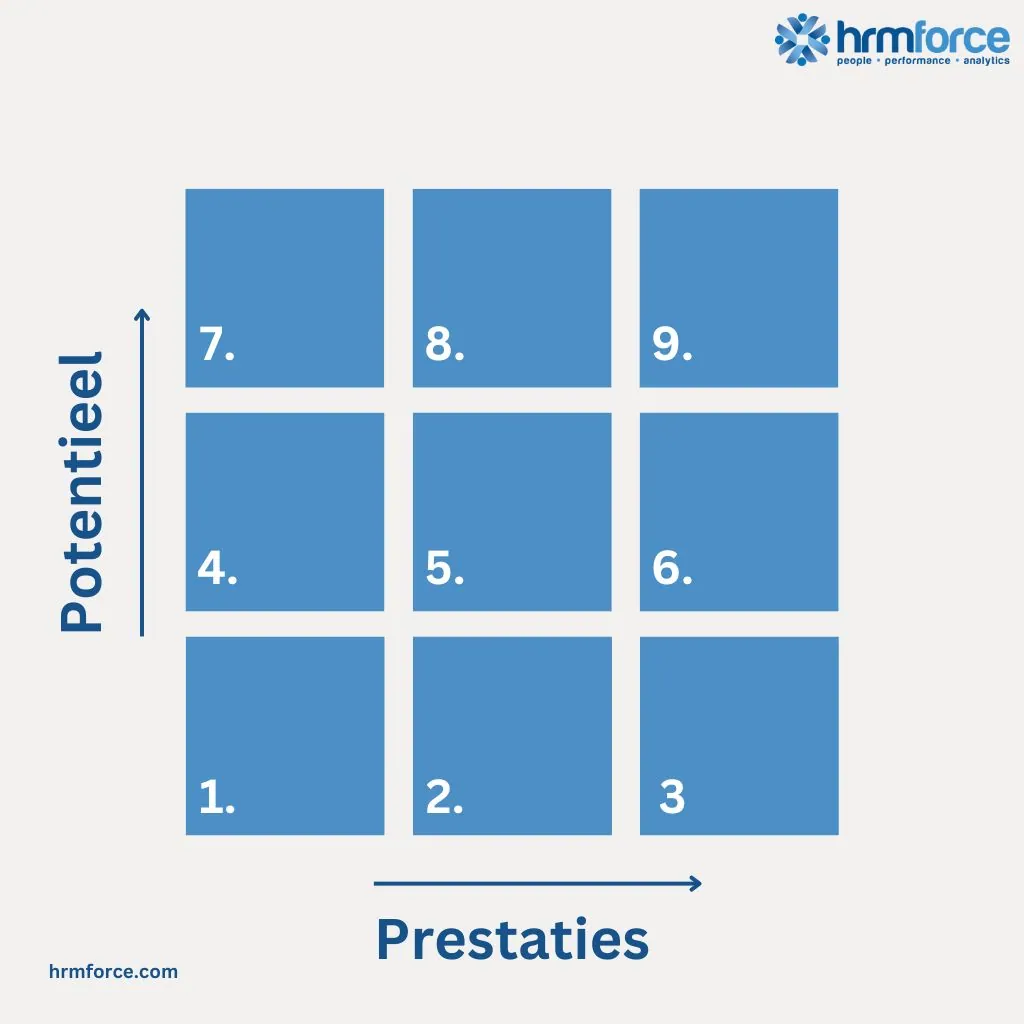 hrmforce
people • performance • analytics

Potentieel

7. 8. 9.

4. 5. 6.

1. 2. 3

Prestaties

hrmforce.com